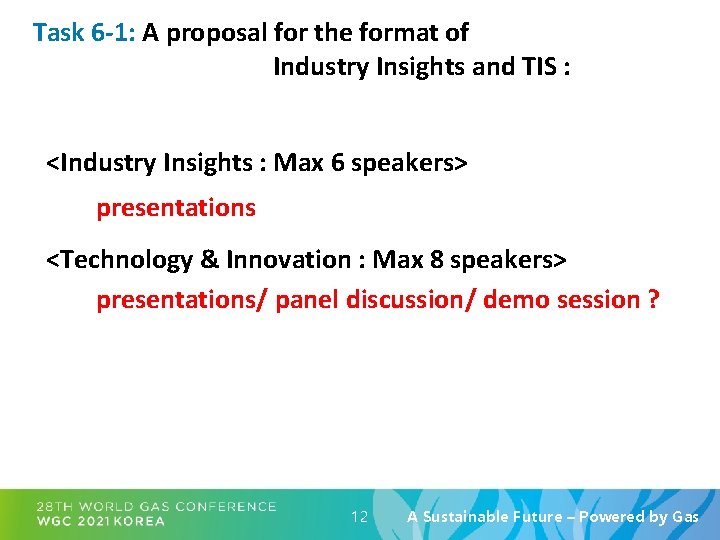 Task 6-1: A proposal for the format of
Industry Insights and TIS :

<Industry Insights : Max 6 speakers>

presentations

<Technology & Innovation : Max 8 speakers>

presentations/ panel discussion/ demo session ?

28TH WORLD GAS CONFERENCE
WGC 2021 KOREA

12

A Sustainable Future – Powered by Gas